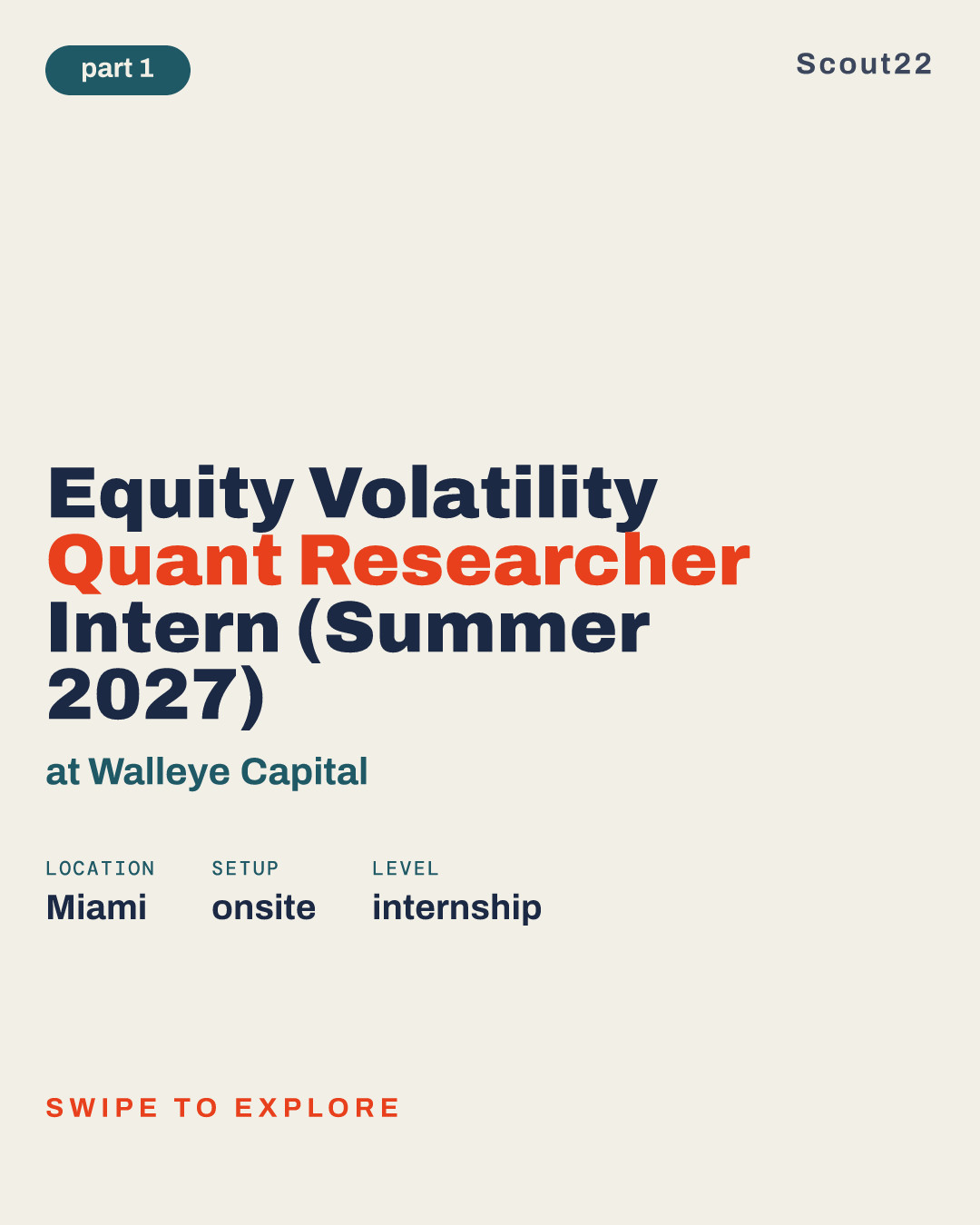 part 1

Scout22

Equity Volatility Quant Researcher Intern (Summer 2027)

at Walleye Capital

LOCATION
Miami

SETUP
onsite

LEVEL
internship

SWIPE TO EXPLORE